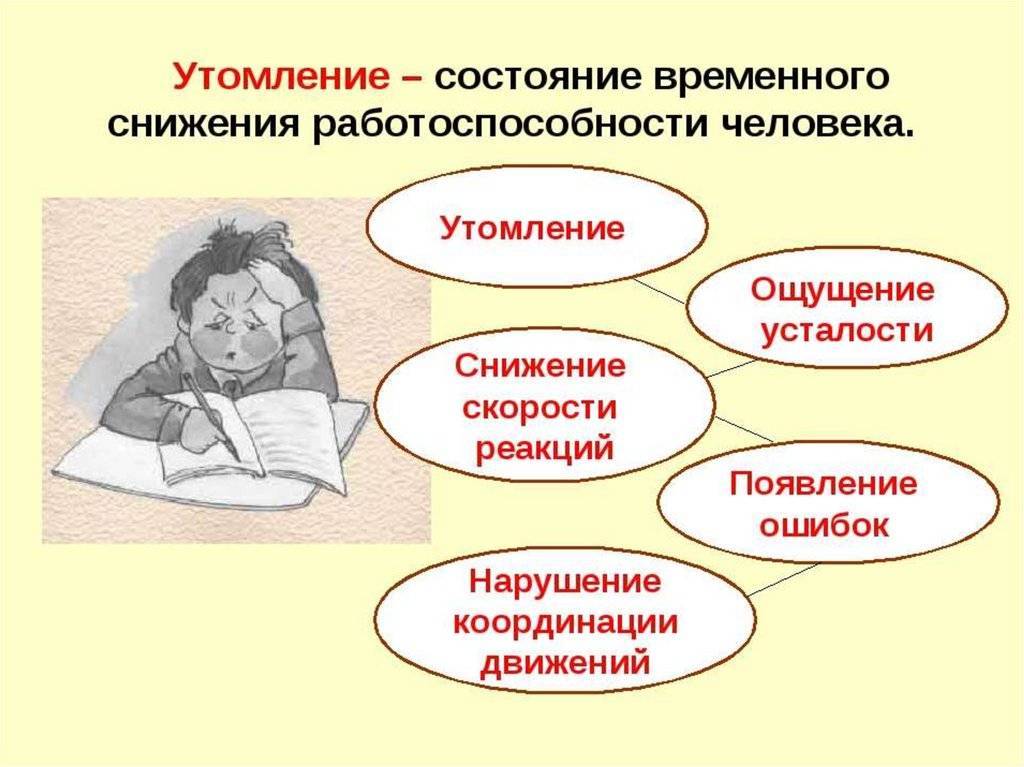 Утомление – состояние временного снижения работоспособности человека.

Утомление

Ощущение усталости

Снижение скорости реакций

Появление ошибок

Нарушение координации движений